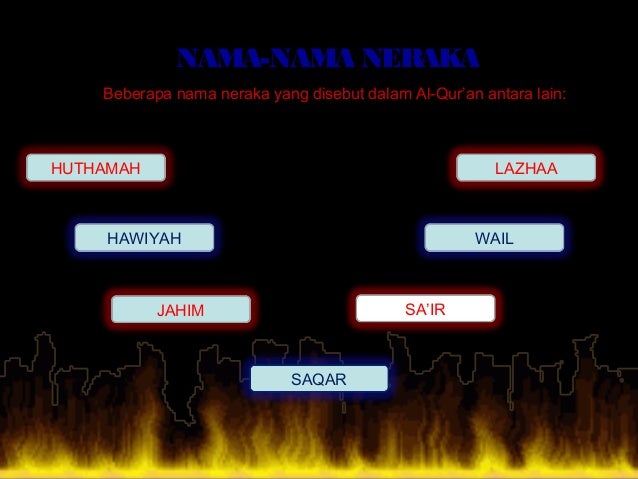 NAMA-NAMA NERAKA

Beberapa nama neraka yang disebut dalam Al-Qur'an antara lain:

HUTHAMAH

LAZHAA

HAWIYAH

WAIL

JAHIM

SA'IR

SAQAR